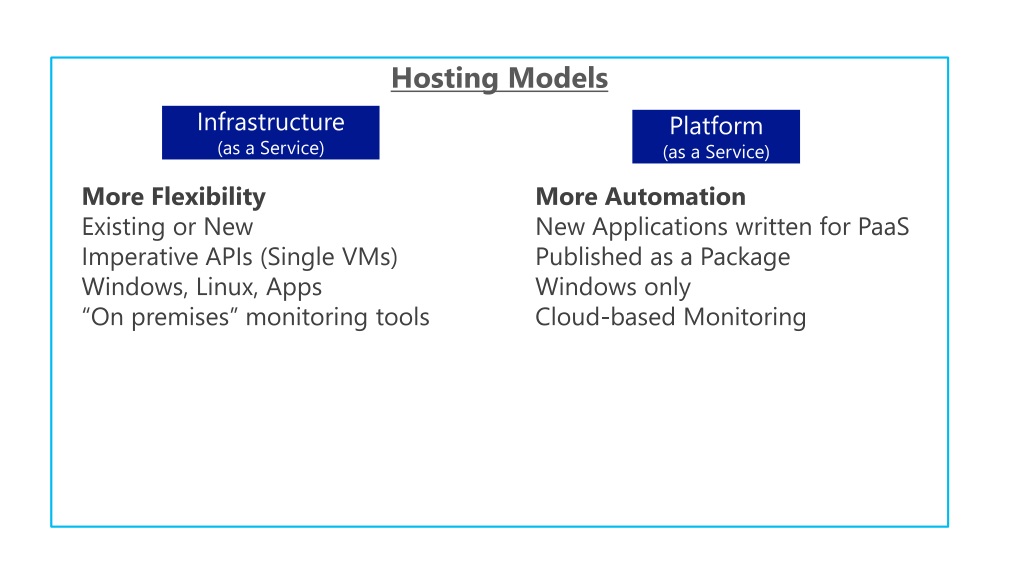 Hosting Models

Infrastructure
(as a Service)

More Flexibility
Existing or New
Imperative APIs (Single VMs)
Windows, Linux, Apps
“On premises” monitoring tools

Platform
(as a Service)

More Automation
New Applications written for PaaS
Published as a Package
Windows only
Cloud-based Monitoring